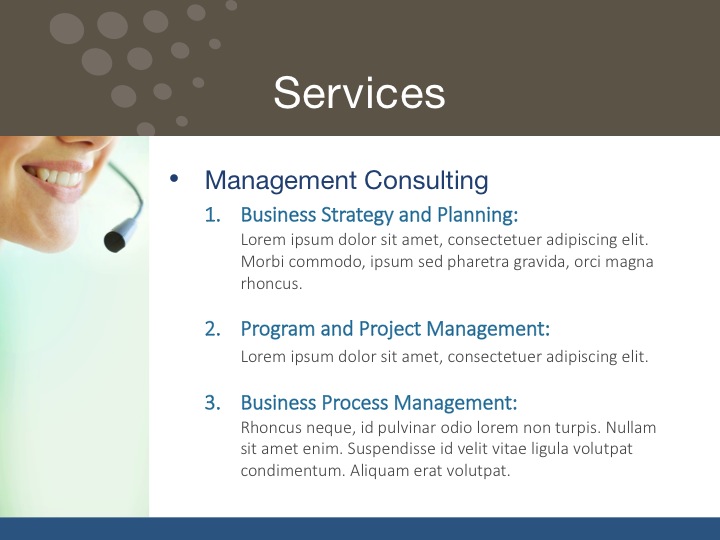 Services

• Management Consulting

1. Business Strategy and Planning:
Lorem ipsum dolor sit amet, consectetuer adipiscing elit. Morbi commodo, ipsum sed pharetra gravida, orci magna rhoncus.

2. Program and Project Management:
Lorem ipsum dolor sit amet, consectetuer adipiscing elit.

3. Business Process Management:
Rhoncus neque, id pulvinar odio lorem non turpis. Nullam sit amet enim. Suspendisse id velit vitae ligula volutpat condimentum. Aliquam erat volutpat.